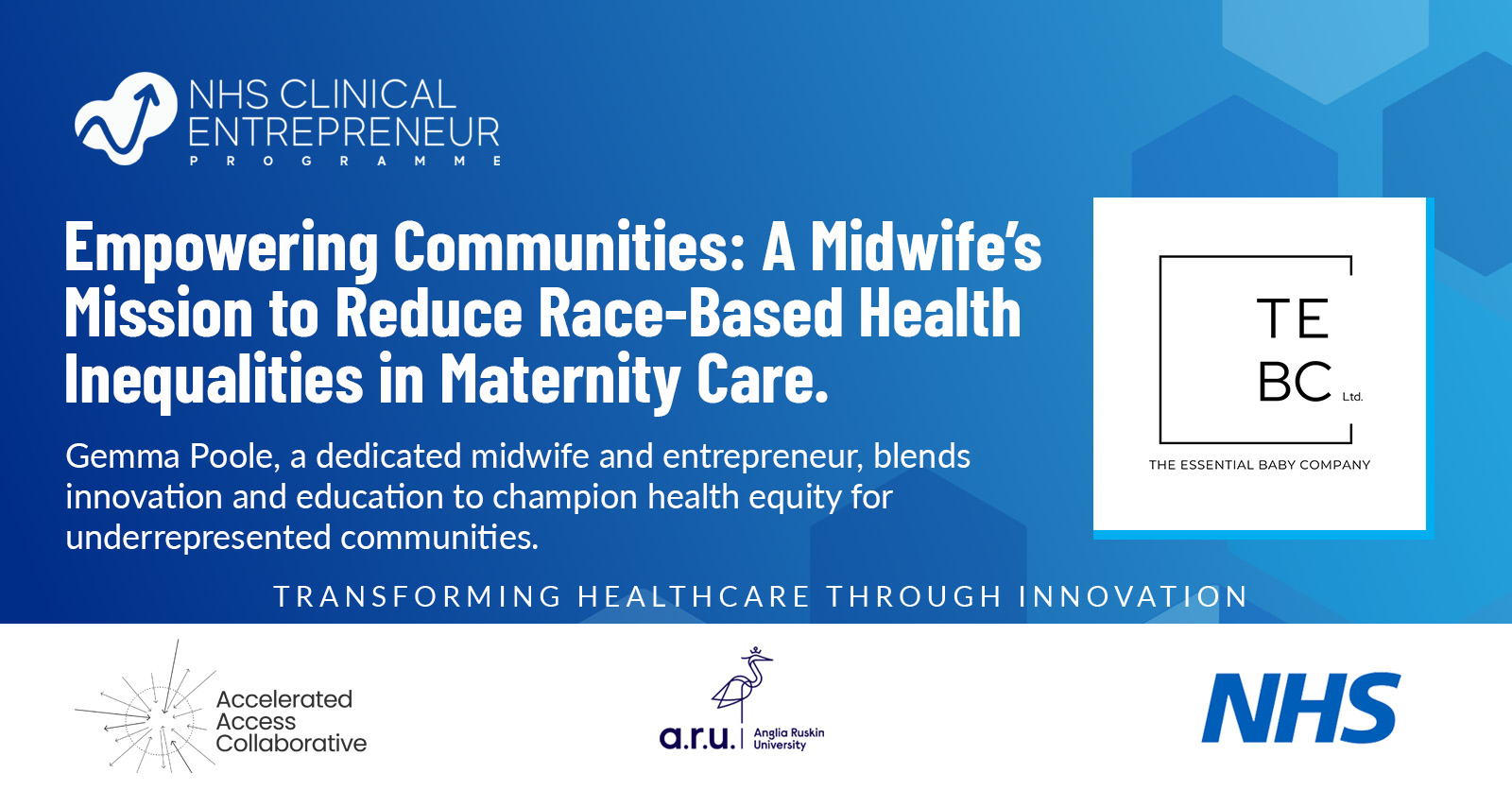 NHS CLINICAL ENTREPRENEUR PROGRAMME

Empowering Communities: A Midwife's Mission to Reduce Race-Based Health Inequalities in Maternity Care.

Gemma Poole, a dedicated midwife and entrepreneur, blends innovation and education to champion health equity for underrepresented communities.

TE BC Ltd.

THE ESSENTIAL BABY COMPANY

TRANSFORMING HEALTHCARE THROUGH INNOVATION

Accelerated Access Collaborative

a.r.u. Anglia Ruskin University

NHS